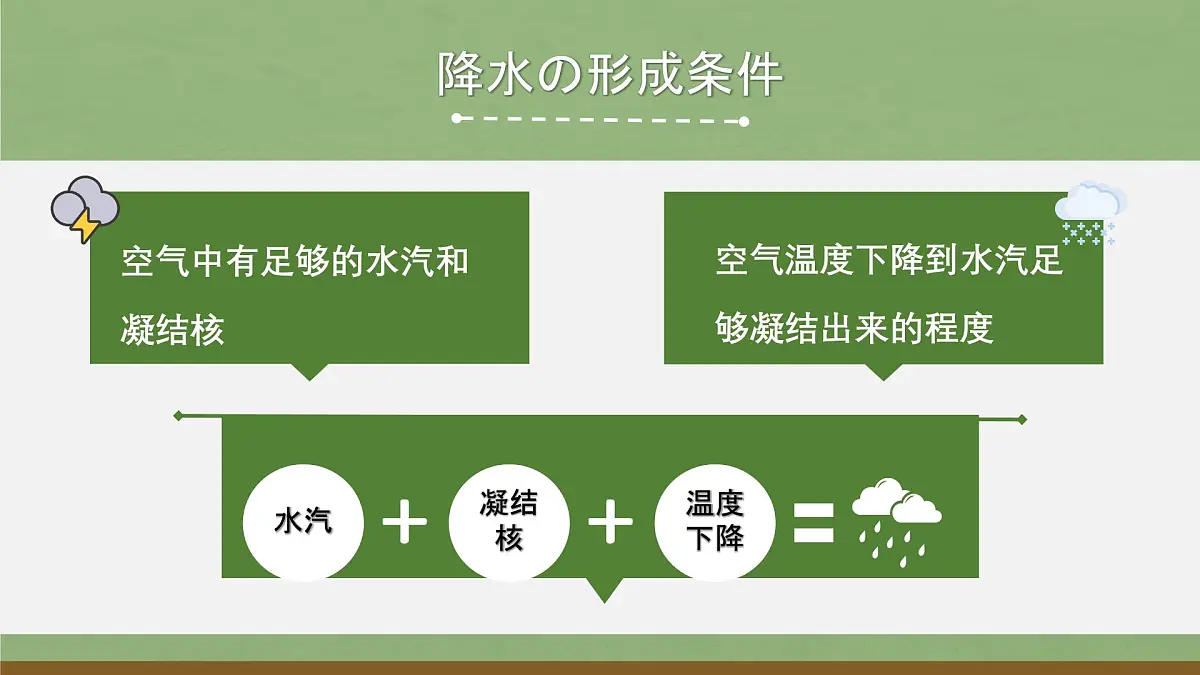 降水の形成条件

空气中有足够的水汽和凝结核

空气温度下降到水汽足够凝结出来的程度

水汽 + 凝结核 + 温度下降 =